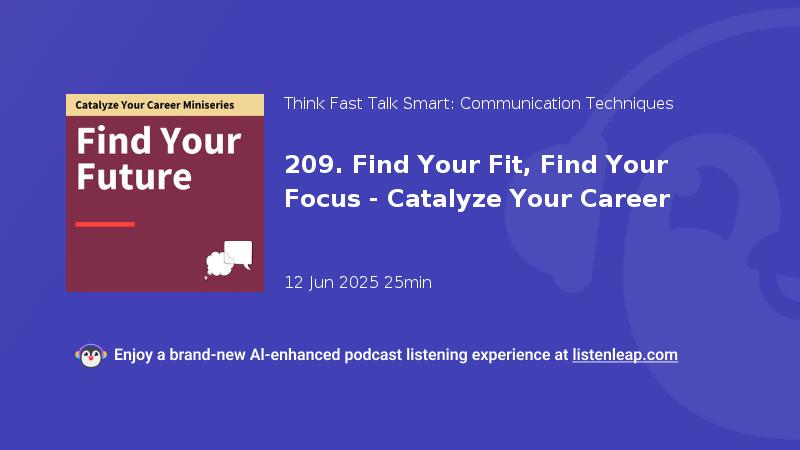 Catalyze Your Career Miniseries

Find Your Future

Think Fast Talk Smart: Communication Techniques

209. Find Your Fit, Find Your Focus - Catalyze Your Career

12 Jun 2025 25min

Enjoy a brand-new AI-enhanced podcast listening experience at listenleap.com